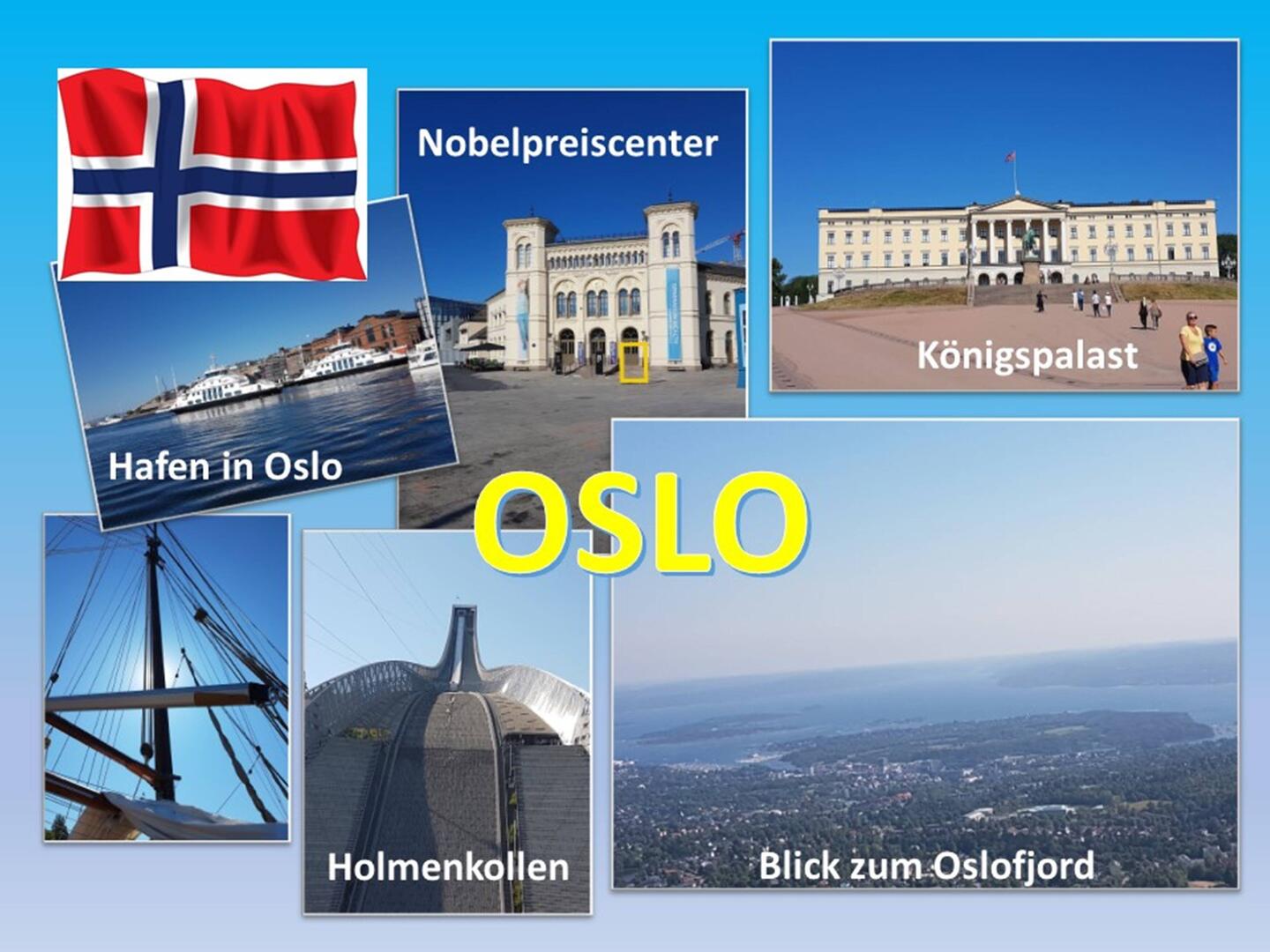 Nobelpreiscenter

Königspalast

Hafen in Oslo

OSLO

Holmenkollen

Blick zum Oslofjord